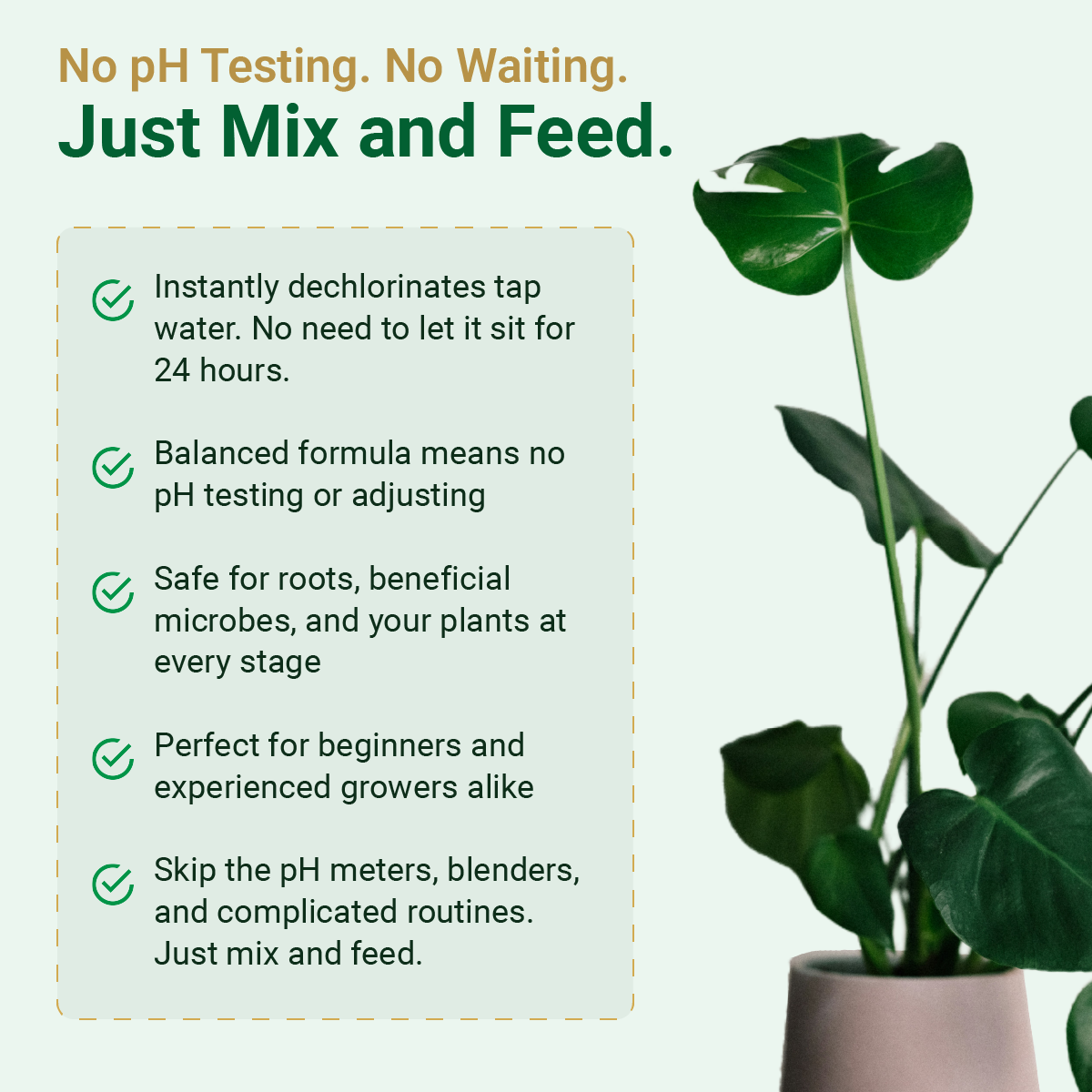 No pH Testing. No Waiting.
Just Mix and Feed.

Instantly dechlorinates tap water. No need to let it sit for 24 hours.

Balanced formula means no pH testing or adjusting

Safe for roots, beneficial microbes, and your plants at every stage

Perfect for beginners and experienced growers alike

Skip the pH meters, blenders, and complicated routines. Just mix and feed.